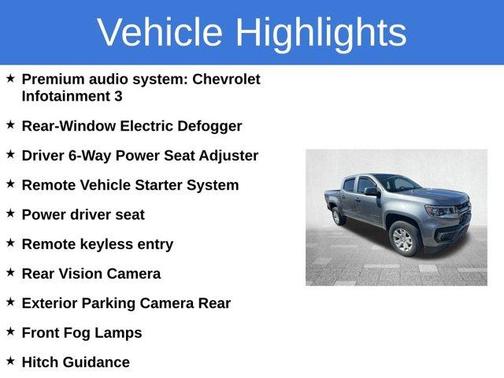 Vehicle Highlights

★ Premium audio system: Chevrolet Infotainment 3

★ Rear-Window Electric Defogger

★ Driver 6-Way Power Seat Adjuster

★ Remote Vehicle Starter System

★ Power driver seat

★ Remote keyless entry

★ Rear Vision Camera

★ Exterior Parking Camera Rear

★ Front Fog Lamps

★ Hitch Guidance